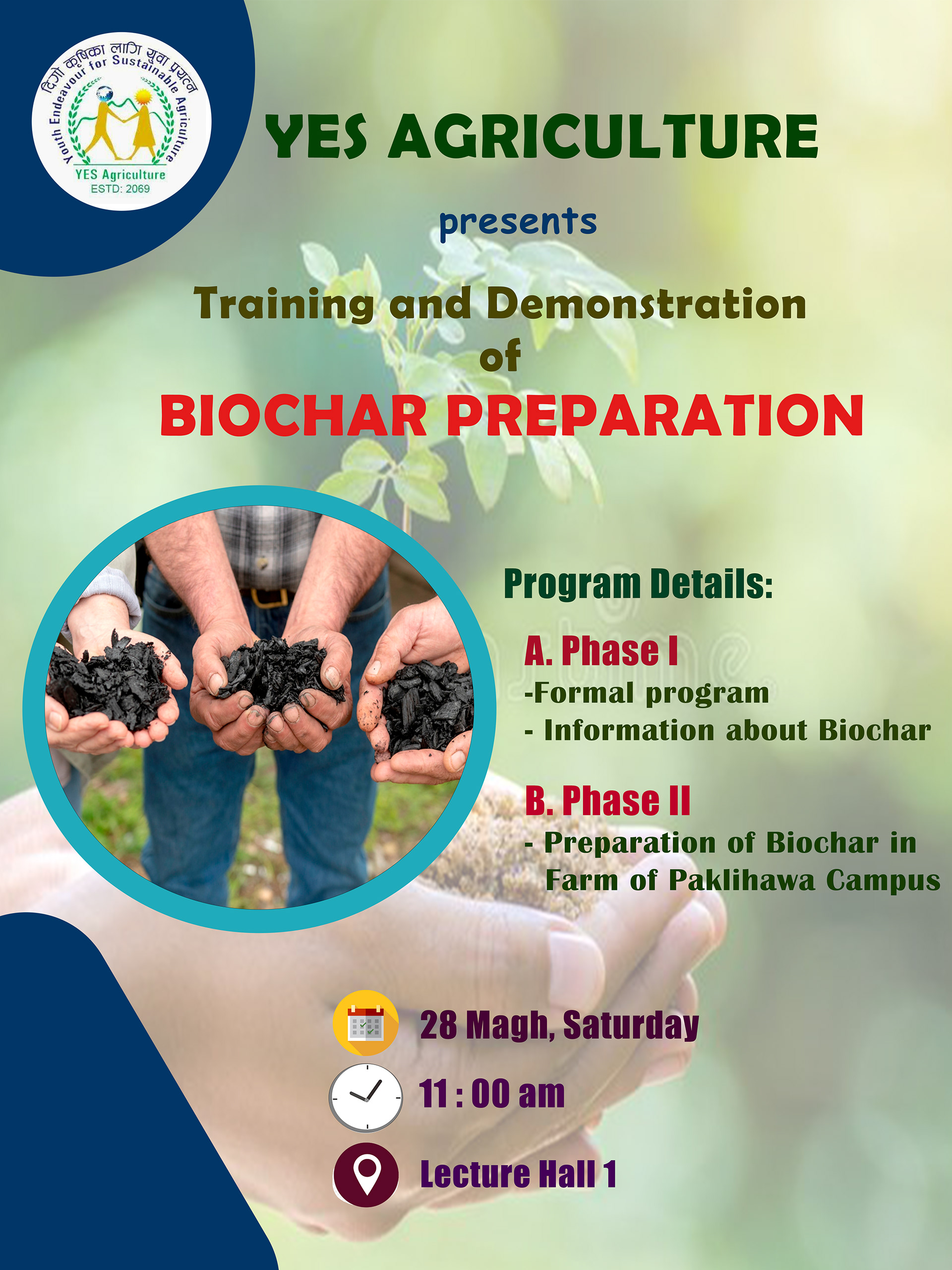 दिगो कृषिका लागि युवा प्रयत्न
Youth Endeavour for Sustainable Agriculture
YES Agriculture
ESTD: 2069

YES AGRICULTURE

presents

Training and Demonstration of
BIOCHAR PREPARATION

Program Details:

A. Phase I
-Formal program
- Information about Biochar

B. Phase II
- Preparation of Biochar in Farm of Paklihawa Campus

28 Magh, Saturday

11 : 00 am

Lecture Hall 1